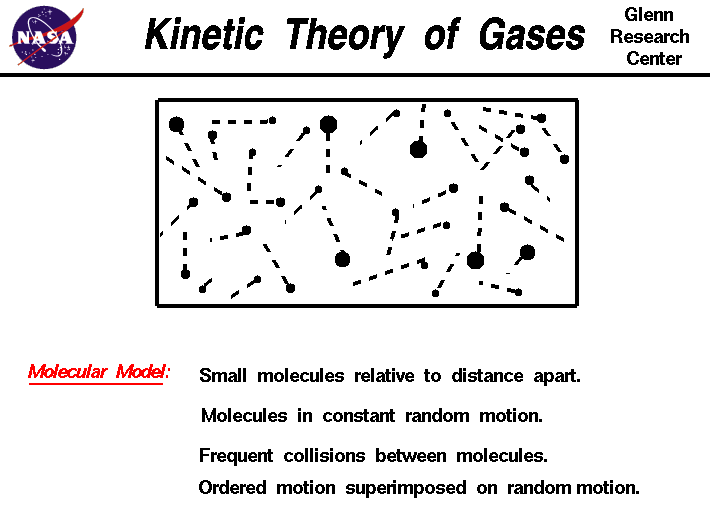 NASA

Kinetic Theory of Gases

Glenn Research Center

Molecular Model:

Small molecules relative to distance apart.

Molecules in constant random motion.

Frequent collisions between molecules.

Ordered motion superimposed on random motion.